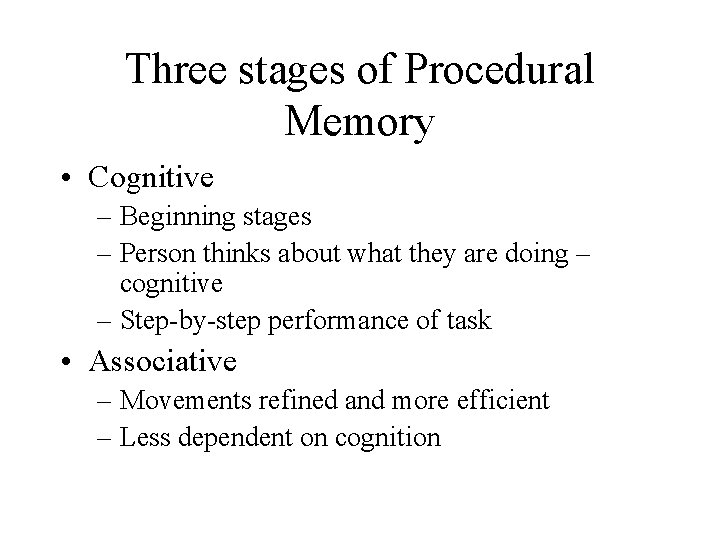 Three stages of Procedural Memory

• Cognitive
– Beginning stages
– Person thinks about what they are doing – cognitive
– Step-by-step performance of task

• Associative
– Movements refined and more efficient
– Less dependent on cognition